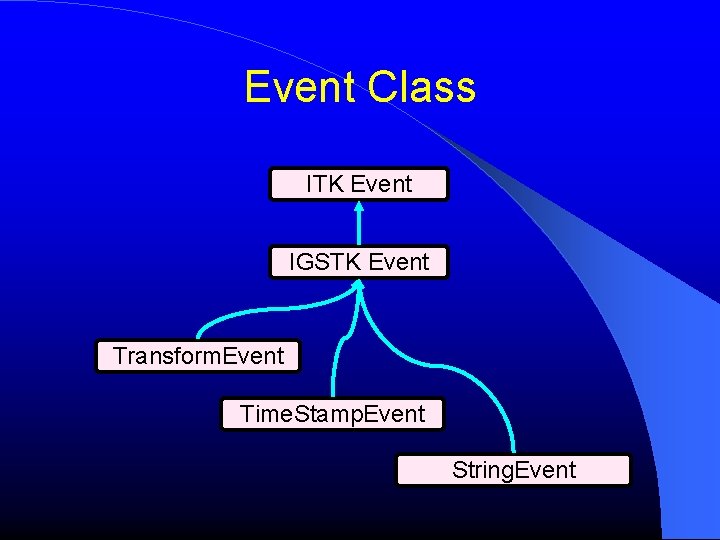 Event Class

ITK Event

IGSTK Event

TransformEvent

TimeStampEvent

StringEvent